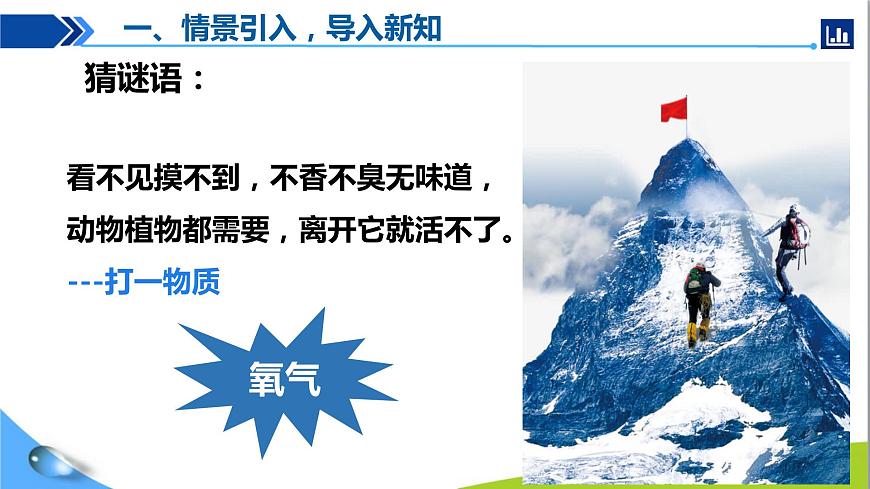 一、情景引入，导入新知

猜谜语：

看不见摸不到，不香不臭无味道，
动物植物都需要，离开它就活不了。

---打一物质

氧气